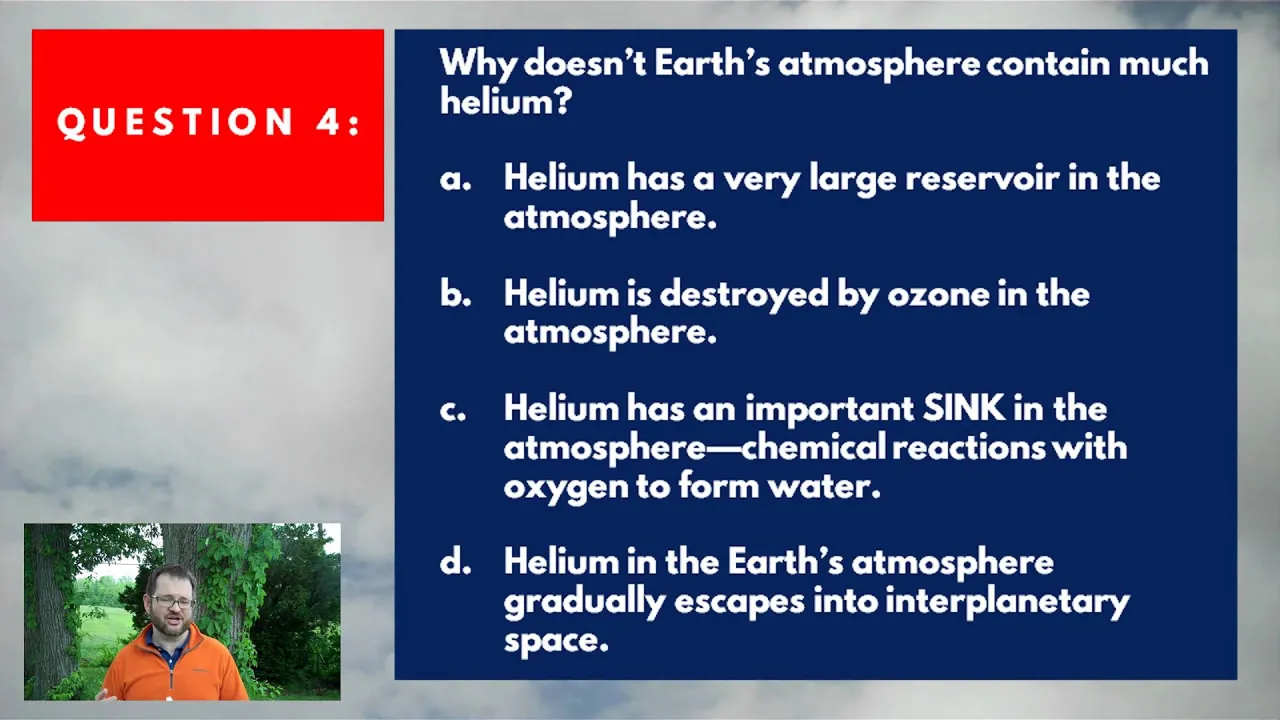 QUESTION 4:

Why doesn't Earth's atmosphere contain much helium?

a. Helium has a very large reservoir in the atmosphere.

b. Helium is destroyed by ozone in the atmosphere.

c. Helium has an important SINK in the atmosphere—chemical reactions with oxygen to form water.

d. Helium in the Earth's atmosphere gradually escapes into interplanetary space.